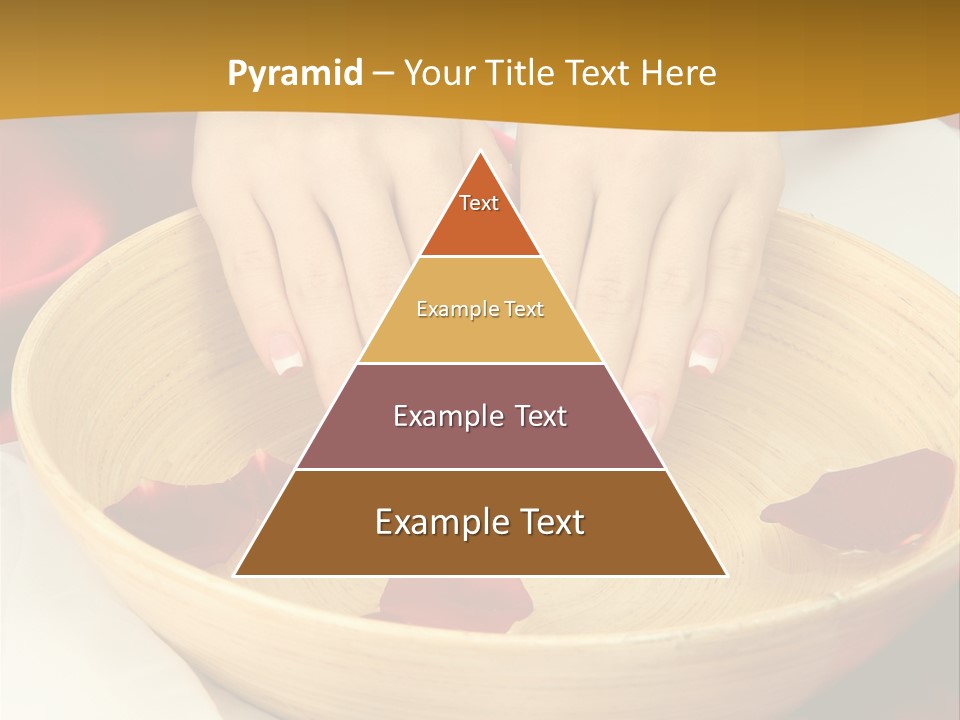 Pyramid – Your Title Text Here

Text

Example Text

Example Text

Example Text